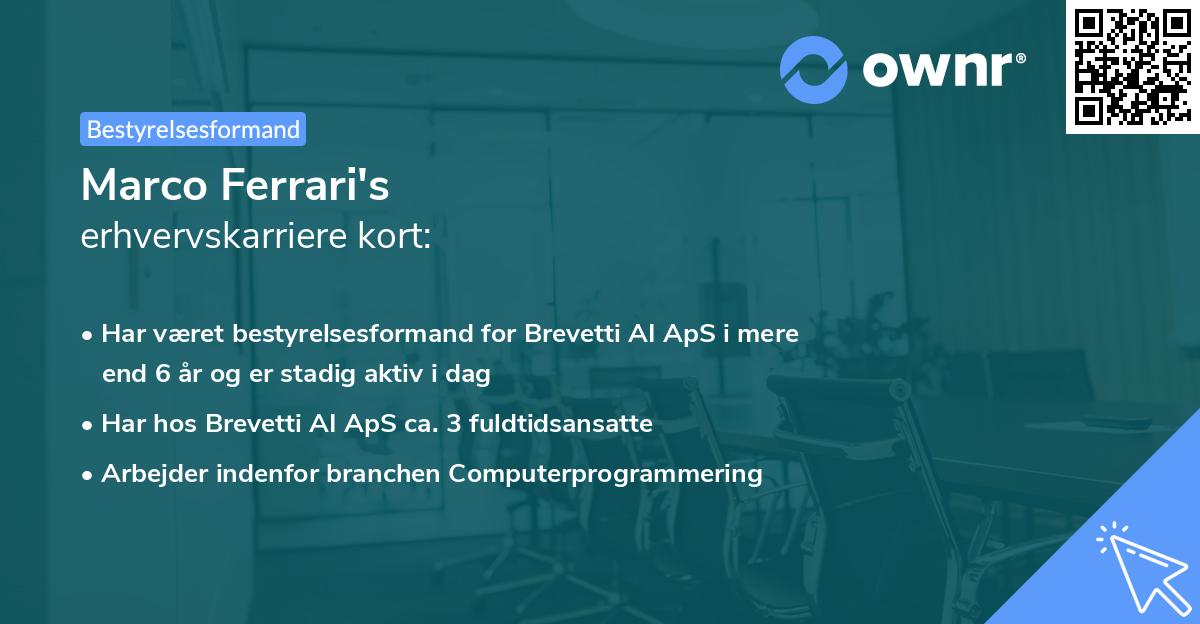 ownr®

Bestyrelsesformand

Marco Ferrari's
erhvervskarriere kort:

• Har været bestyrelsesformand for Brevetti AI ApS i mere end 6 år og er stadig aktiv i dag
• Har hos Brevetti AI ApS ca. 3 fuldtidsansatte
• Arbejder indenfor branchen Computerprogrammering